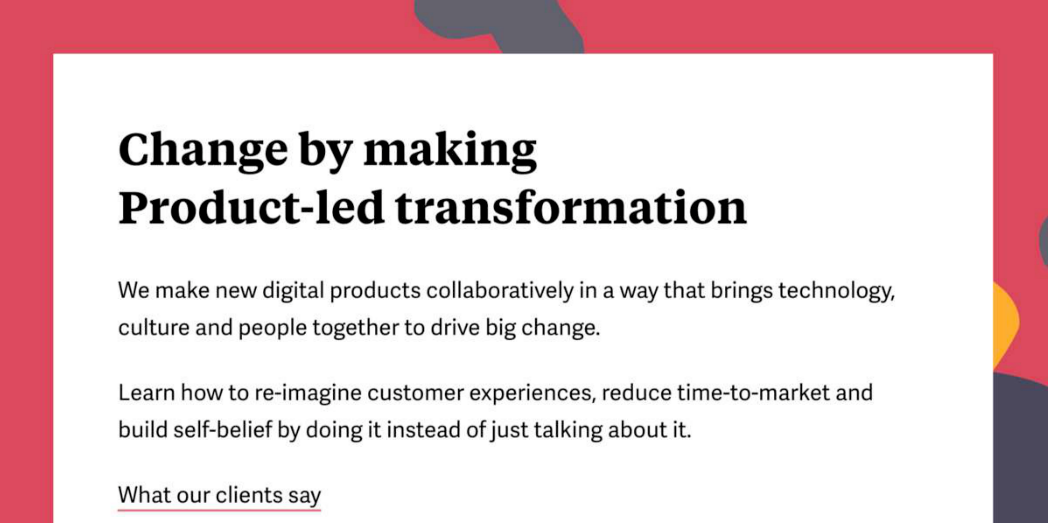 Change by making
Product-led transformation

We make new digital products collaboratively in a way that brings technology, culture and people together to drive big change.

Learn how to re-imagine customer experiences, reduce time-to-market and build self-belief by doing it instead of just talking about it.

What our clients say